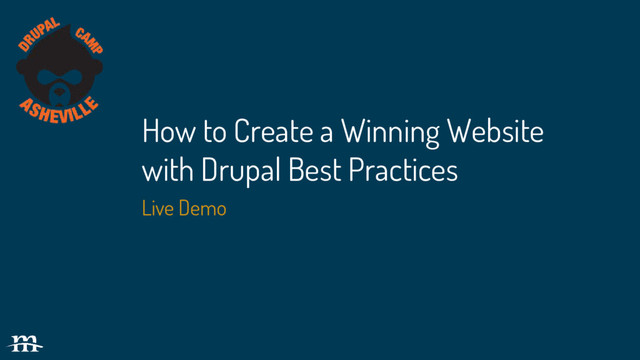 DRUPAL CAMP
ASHEVILLE

How to Create a Winning Website with Drupal Best Practices

Live Demo

m